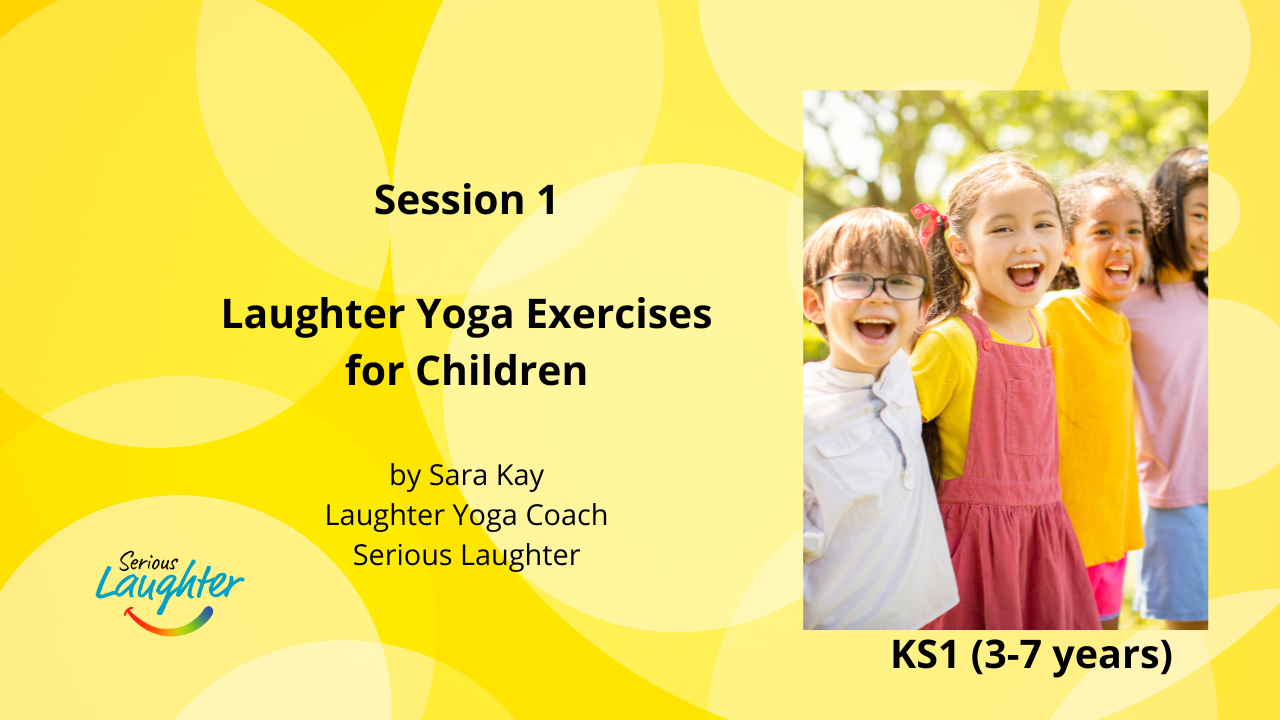 Session 1

Laughter Yoga Exercises for Children

by Sara Kay
Laughter Yoga Coach
Serious Laughter

Serious Laughter

KS1 (3-7 years)